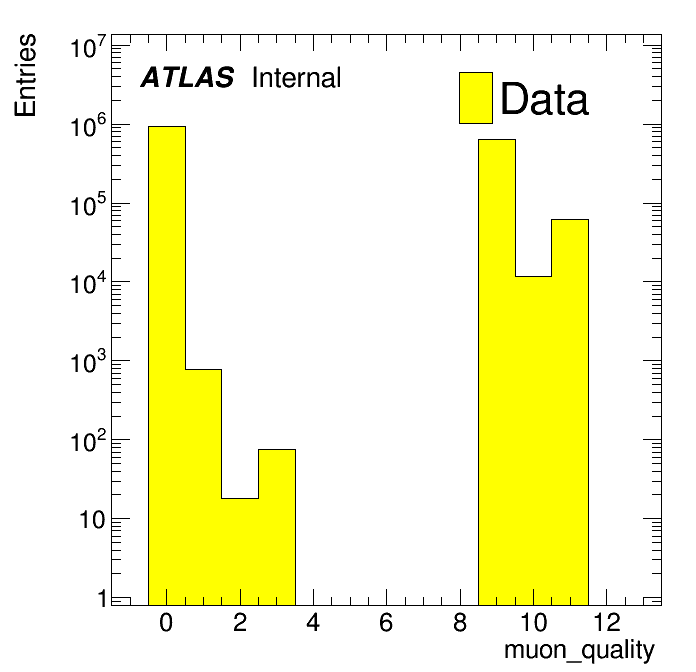 Entries
$10^7$
$10^6$
$10^5$
$10^4$
$10^3$
$10^2$
10
1

ATLAS Internal

Data

0
2
4
6
8
10
12
muon_quality